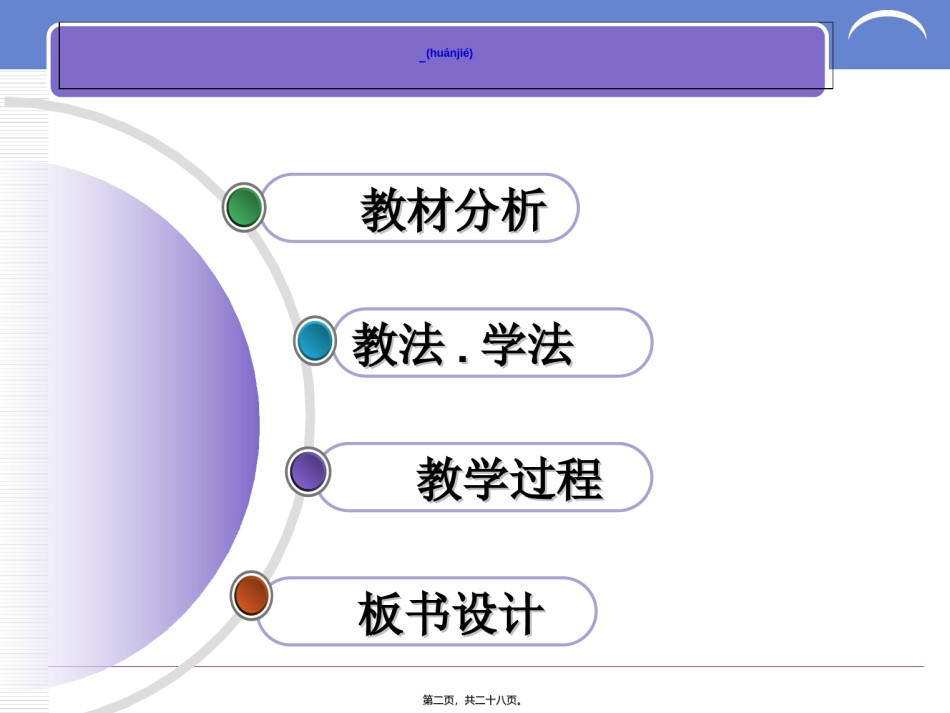 _(huánjié)

教材分析

教法 . 学法

教学过程

板书设计

第二页，共二十八页。